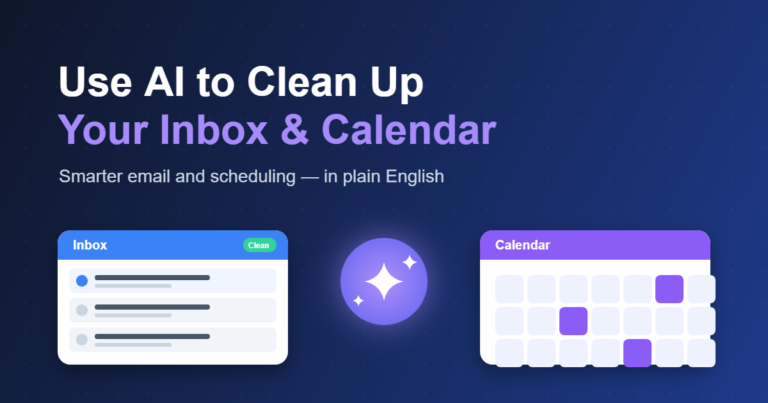 Use AI to Clean Up
Your Inbox & Calendar

Smarter email and scheduling — in plain English

Inbox
Clean

Calendar